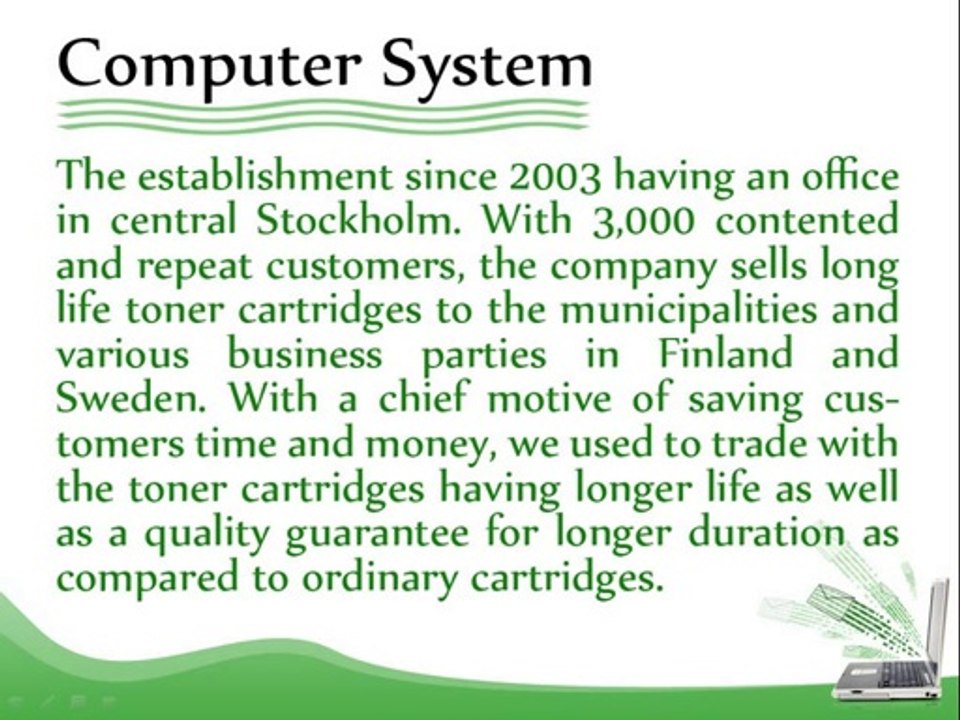 Computer System

The establishment since 2003 having an office in central Stockholm. With 3,000 contented and repeat customers, the company sells long life toner cartridges to the municipalities and various business parties in Finland and Sweden. With a chief motive of saving customers time and money, we used to trade with the toner cartridges having longer life as well as a quality guarantee for longer duration as compared to ordinary cartridges.